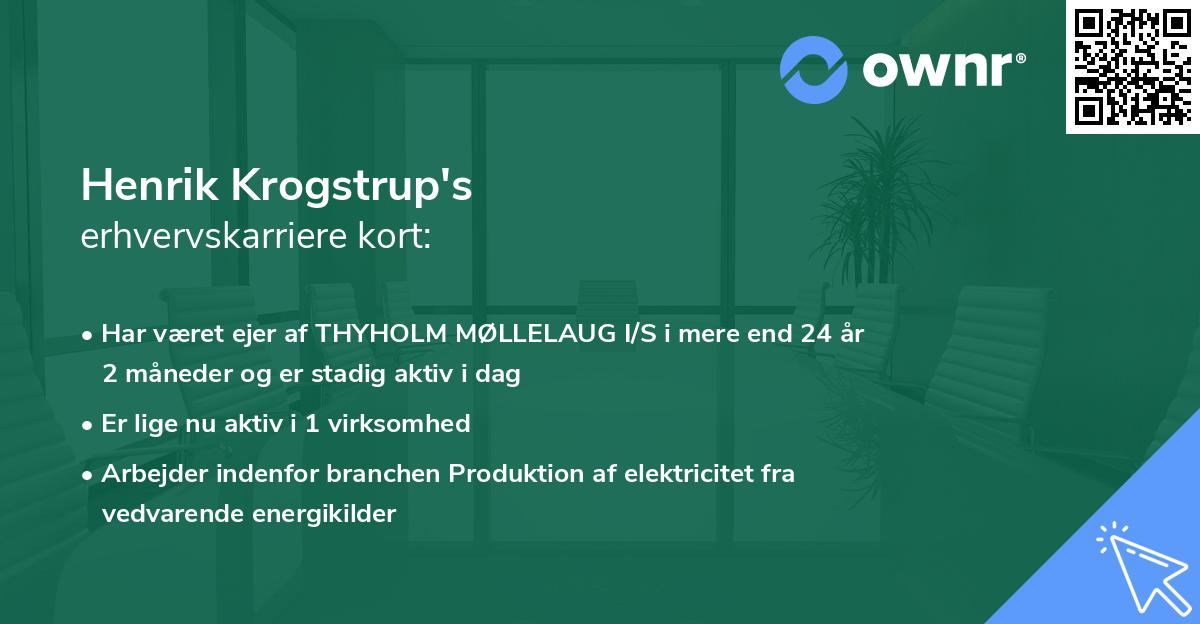 ownr®

Henrik Krogstrup's
erhvervskarriere kort:

• Har været ejer af THYHOLM MØLLELAUG I/S i mere end 24 år 2 måneder og er stadig aktiv i dag

• Er lige nu aktiv i 1 virksomhed

• Arbejder indenfor branchen Produktion af elektricitet fra vedvarende energikilder